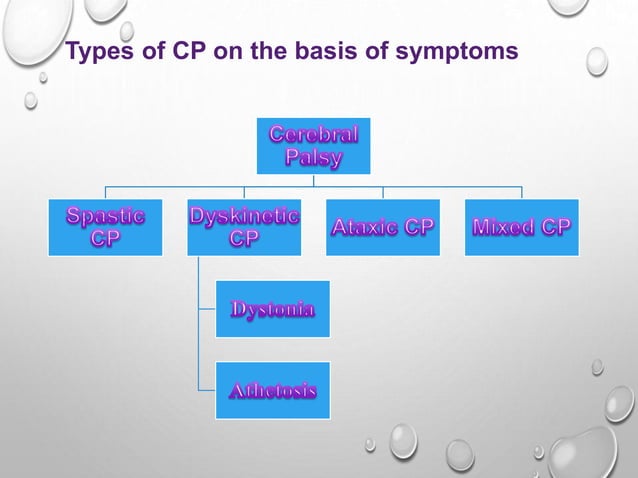 Types of CP on the basis of symptoms

Cerebral Palsy

Spastic CP

Dyskinetic CP

Ataxic CP

Mixed CP

Dystonia

Athetosis